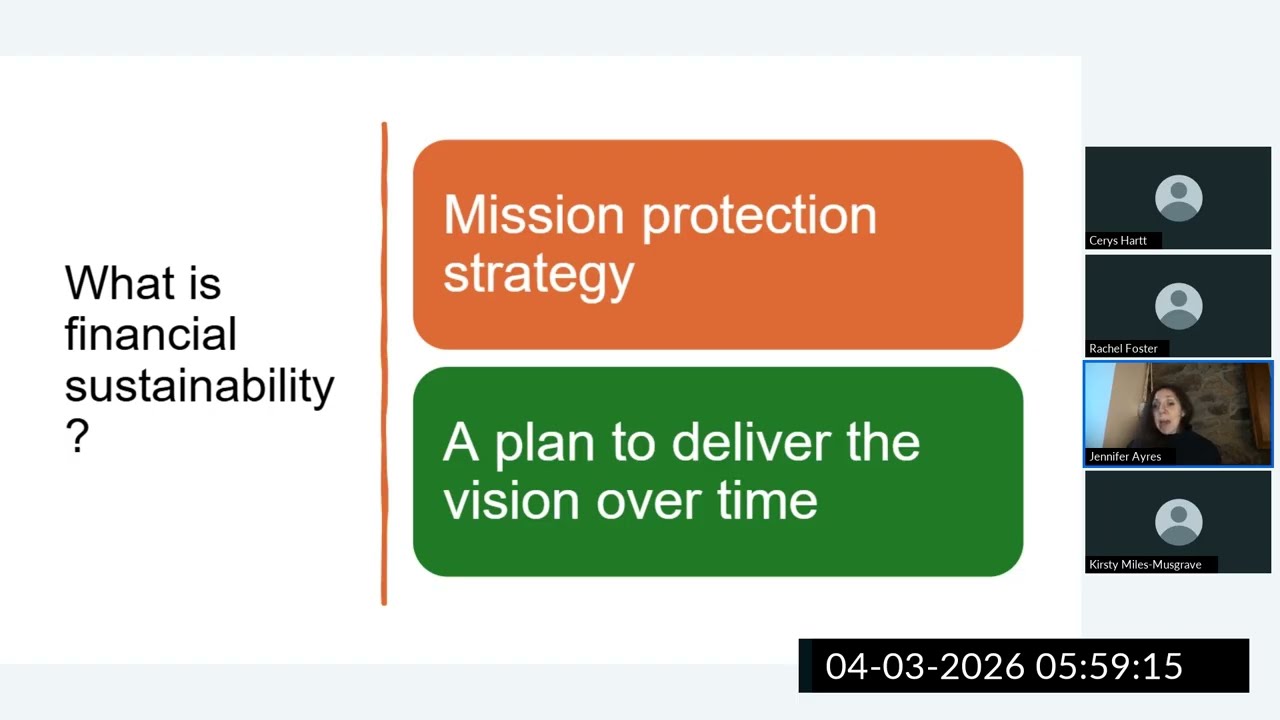 What is financial sustainability ?

Mission protection strategy

A plan to deliver the vision over time

Cerys Hartt

Rachel Foster

Jennifer Ayres

Kirsty Miles-Musgrave

04-03-2026 05:59:15